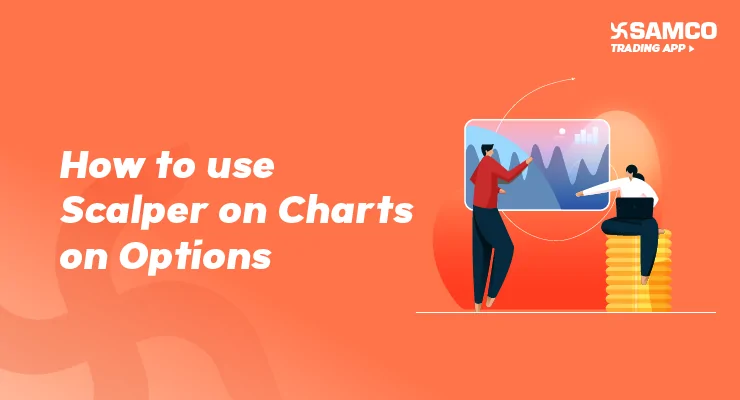 SAMCO
TRADING APP

How to use Scalper on Charts on Options